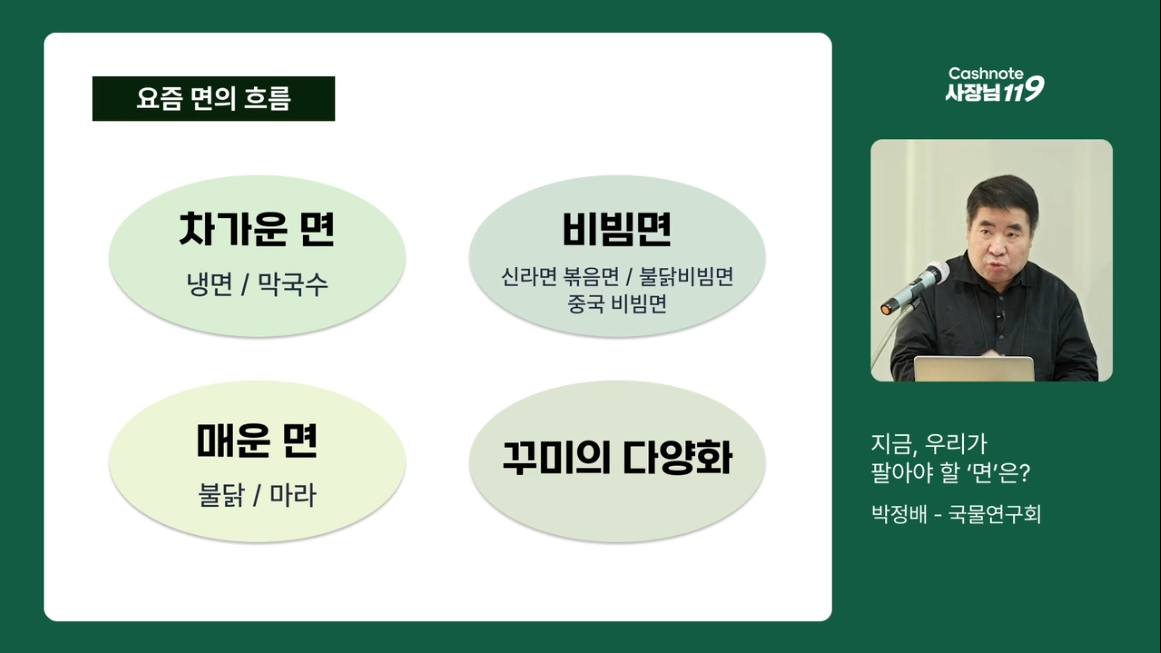 요즘 면의 흐름

차가운 면
냉면 / 막국수

비빔면
신라면 볶음면 / 불닭비빔면
중국 비빔면

매운 면
불닭 / 마라

꾸미의 다양화

Cashnote
사장님 119

지금, 우리가
팔아야 할 '면'은?

박정배 - 국물연구회